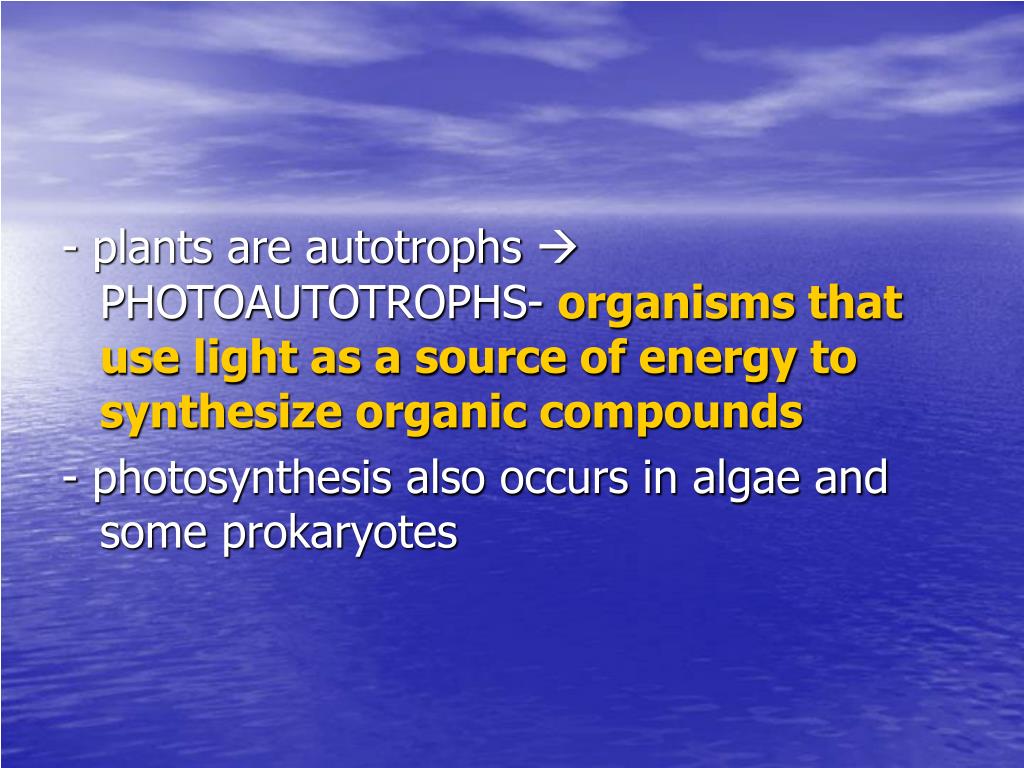 - plants are autotrophs → PHOTOAUTOTROPHS- organisms that use light as a source of energy to synthesize organic compounds

- photosynthesis also occurs in algae and some prokaryotes